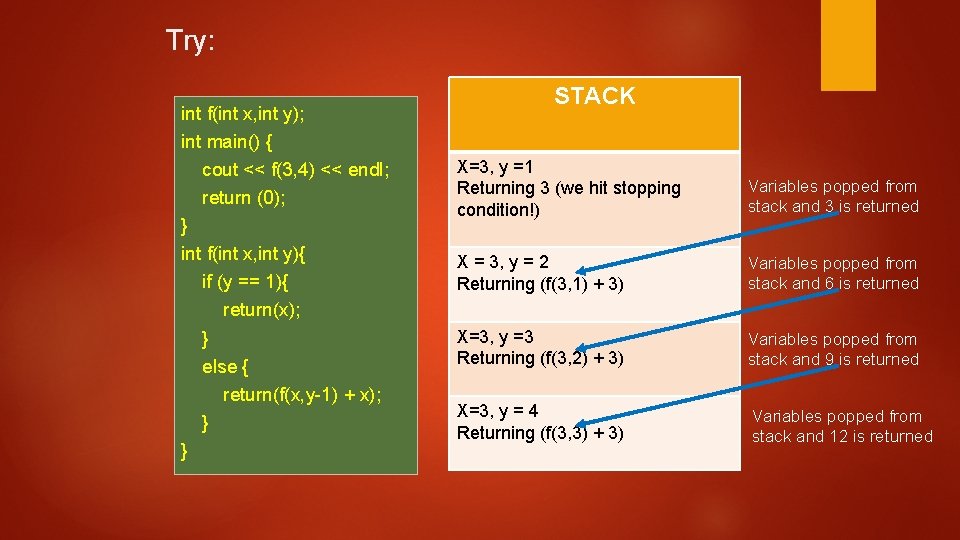 Try:

int f(int x,int y);
int main() {
cout << f(3,4) << endl;
return (0);
}
int f(int x,int y){
if (y == 1){
return(x);
}
else {
return(f(x,y-1) + x);
}
}

| STACK |
|---|
| X=3, y =1 Returning 3 (we hit stopping condition!) |
| X = 3, y = 2 Returning (f(3,1) + 3) |
| X=3, y =3 Returning (f(3,2) + 3) |
| X=3, y = 4 Returning (f(3,3) + 3) |

Variables popped from stack and 3 is returned

Variables popped from stack and 6 is returned

Variables popped from stack and 9 is returned

Variables popped from stack and 12 is returned